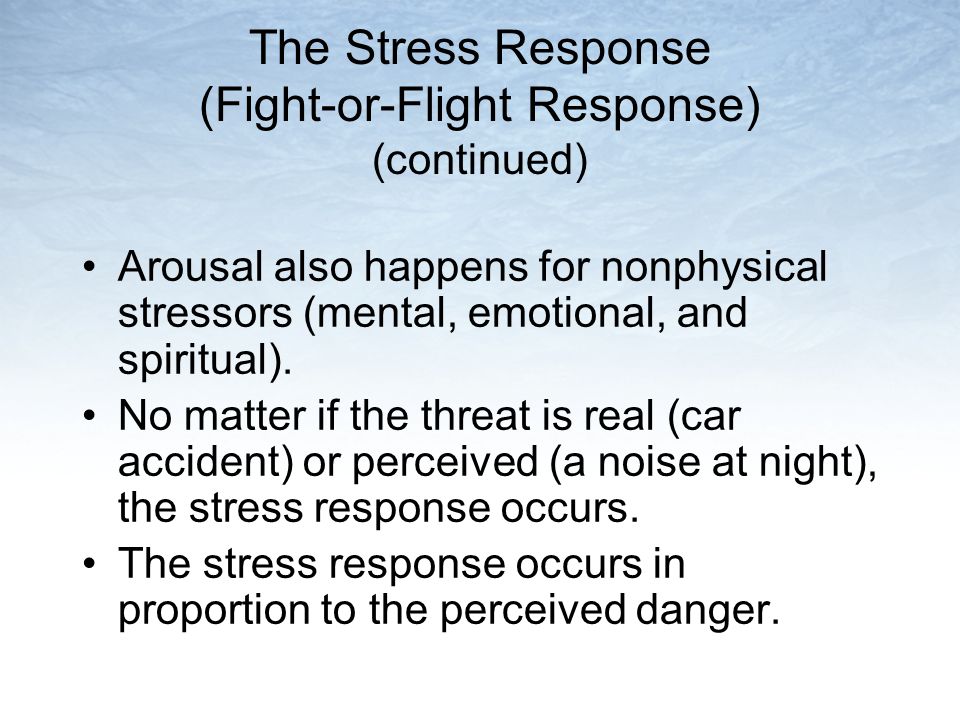 The Stress Response
(Fight-or-Flight Response)
(continued)

• Arousal also happens for nonphysical stressors (mental, emotional, and spiritual).
• No matter if the threat is real (car accident) or perceived (a noise at night), the stress response occurs.
• The stress response occurs in proportion to the perceived danger.